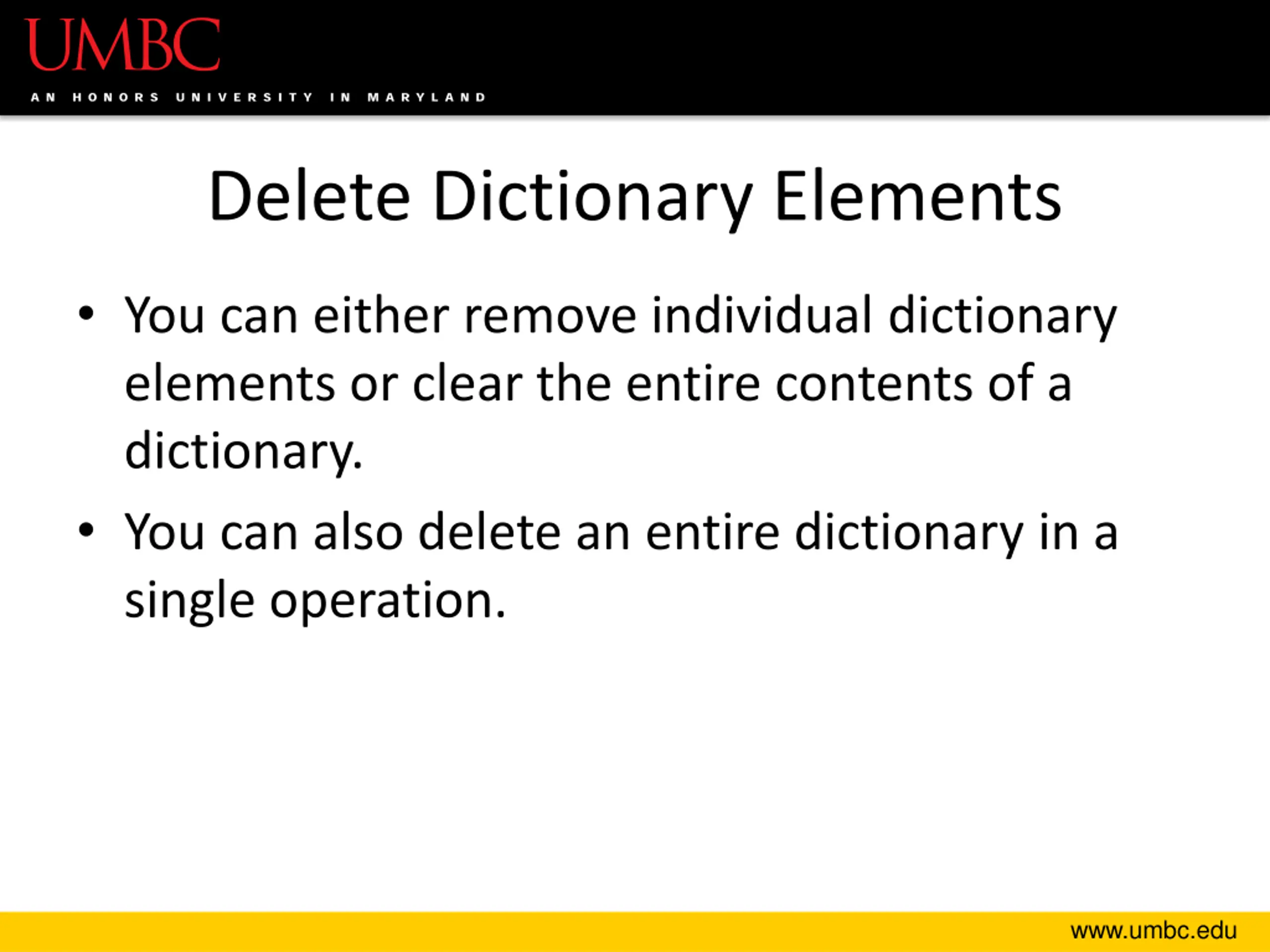 UMBC
AN HONORS UNIVERSITY IN MARYLAND

Delete Dictionary Elements

• You can either remove individual dictionary elements or clear the entire contents of a dictionary.
• You can also delete an entire dictionary in a single operation.

www.umbc.edu